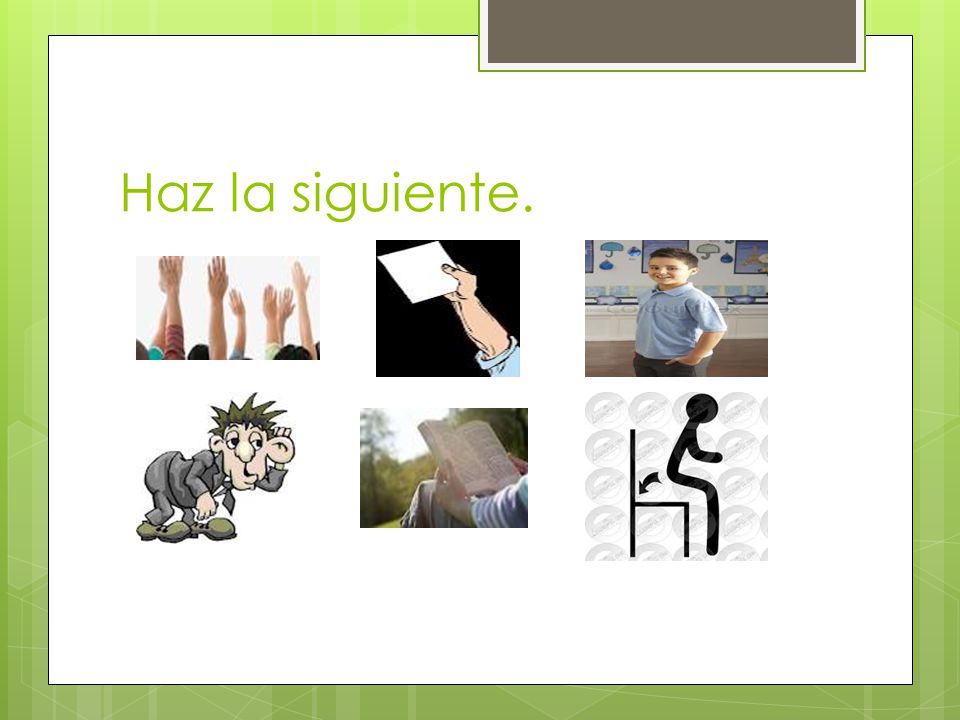 Haz la siguiente.